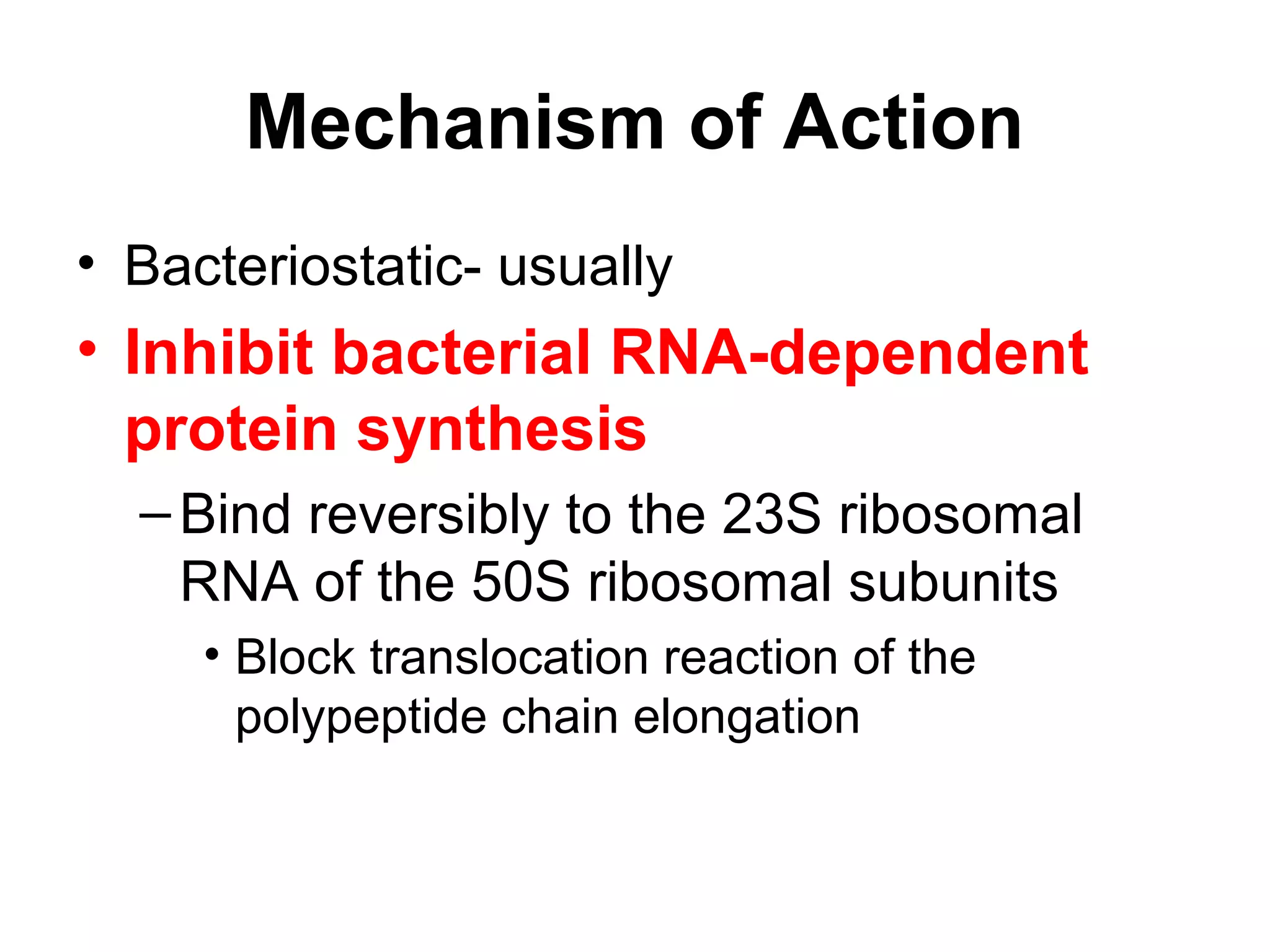 Mechanism of Action

• Bacteriostatic- usually
• Inhibit bacterial RNA-dependent protein synthesis
– Bind reversibly to the 23S ribosomal RNA of the 50S ribosomal subunits
• Block translocation reaction of the polypeptide chain elongation